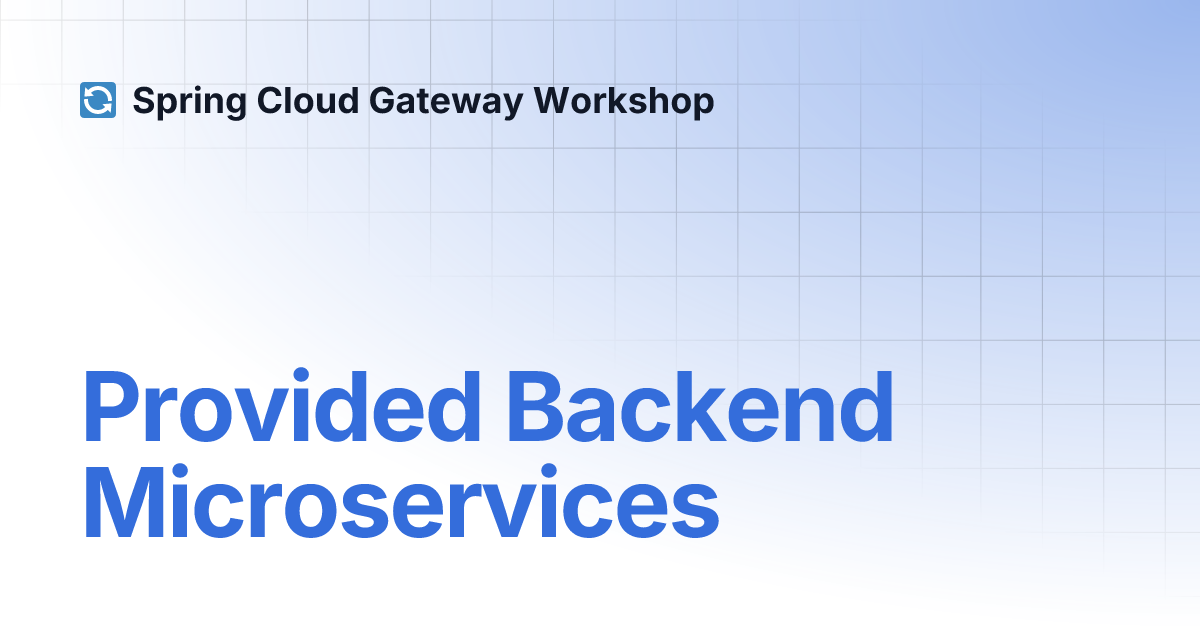 Spring Cloud Gateway Workshop

Provided Backend Microservices